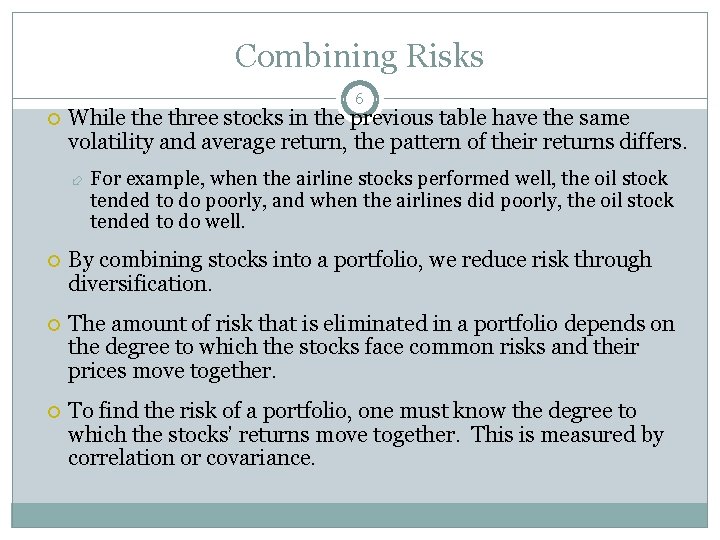 Combining Risks

6

While the three stocks in the previous table have the same volatility and average return, the pattern of their returns differs.

For example, when the airline stocks performed well, the oil stock tended to do poorly, and when the airlines did poorly, the oil stock tended to do well.

By combining stocks into a portfolio, we reduce risk through diversification.

The amount of risk that is eliminated in a portfolio depends on the degree to which the stocks face common risks and their prices move together.

To find the risk of a portfolio, one must know the degree to which the stocks' returns move together. This is measured by correlation or covariance.